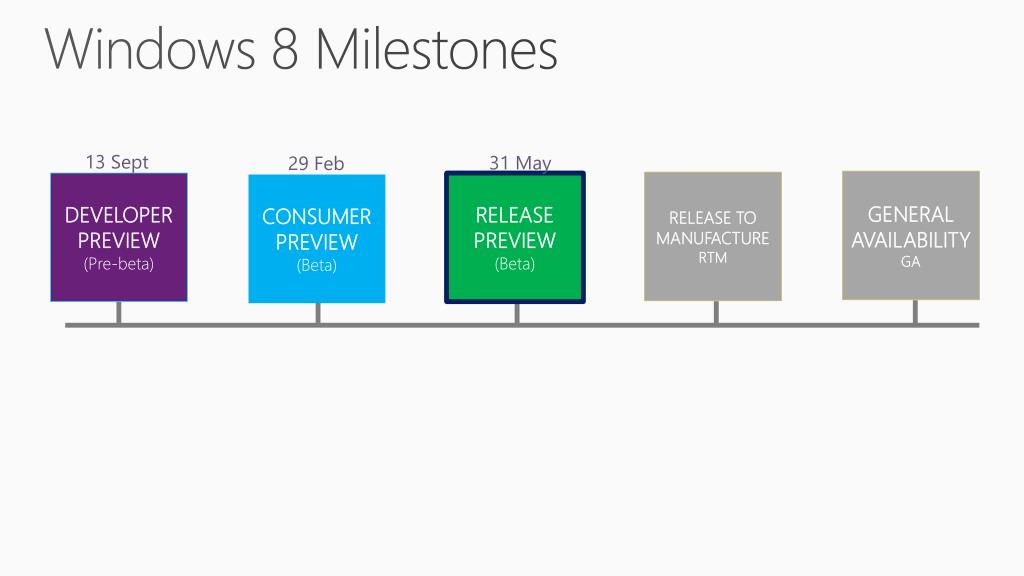 Windows 8 Milestones

13 Sept

DEVELOPER PREVIEW
(Pre-beta)

29 Feb

CONSUMER PREVIEW
(Beta)

31 May

RELEASE PREVIEW
(Beta)

RELEASE TO MANUFACTURE
RTM

GENERAL AVAILABILITY
GA